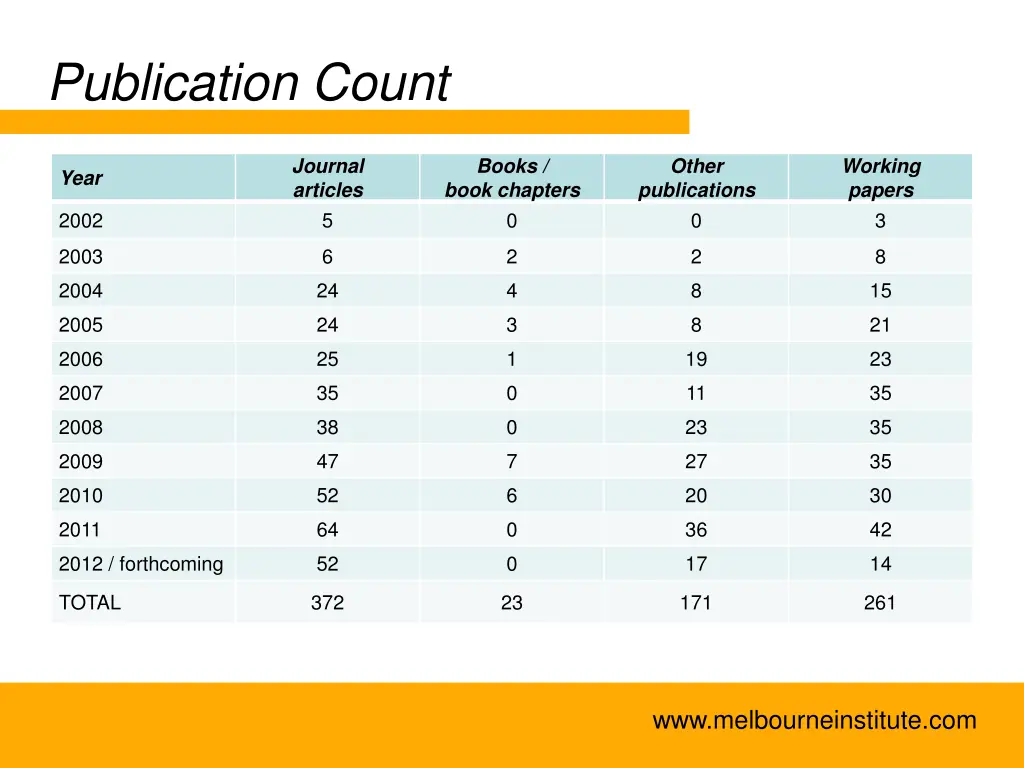 Publication Count

| Year | Journal articles | Books / book chapters | Other publications | Working papers |
|---|---|---|---|---|
| 2002 | 5 | 0 | 0 | 3 |
| 2003 | 6 | 2 | 2 | 8 |
| 2004 | 24 | 4 | 8 | 15 |
| 2005 | 24 | 3 | 8 | 21 |
| 2006 | 25 | 1 | 19 | 23 |
| 2007 | 35 | 0 | 11 | 35 |
| 2008 | 38 | 0 | 23 | 35 |
| 2009 | 47 | 7 | 27 | 35 |
| 2010 | 52 | 6 | 20 | 30 |
| 2011 | 64 | 0 | 36 | 42 |
| 2012 / forthcoming | 52 | 0 | 17 | 14 |
| TOTAL | 372 | 23 | 171 | 261 |

www.melbourneinstitute.com